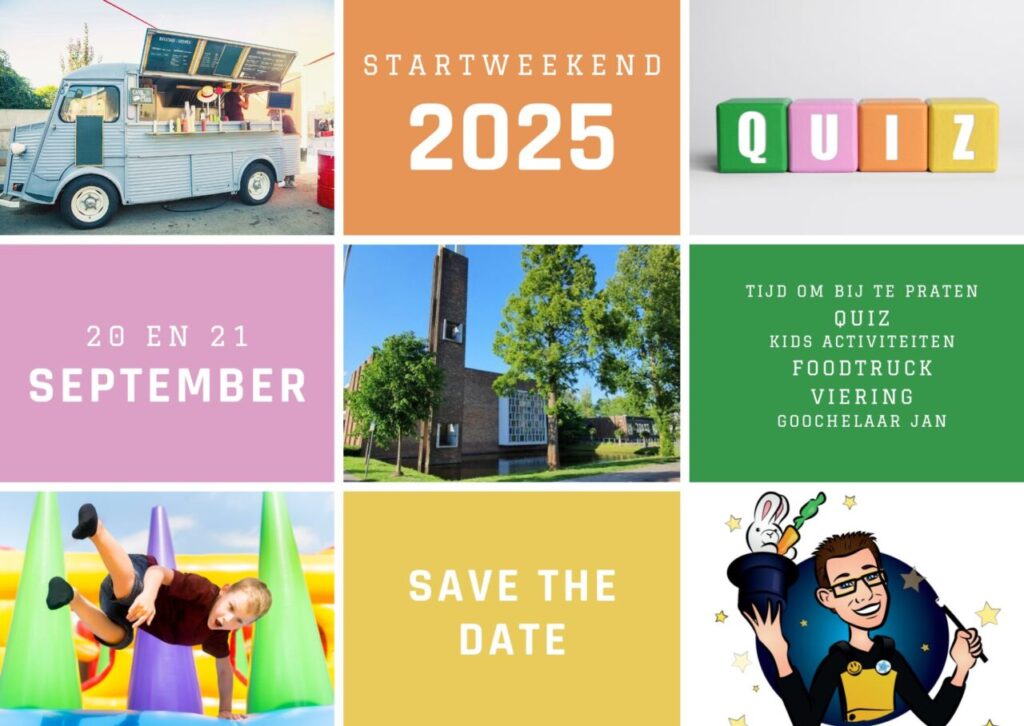 STARTWEEKEND
2025

QUIZ

20 EN 21
SEPTEMBER

TIJD OM BIJ TE PRATEN
QUIZ
KIDS ACTIVITEITEN
FOODTRUCK
VIERING
GOOCHELAAR JAN

SAVE THE DATE